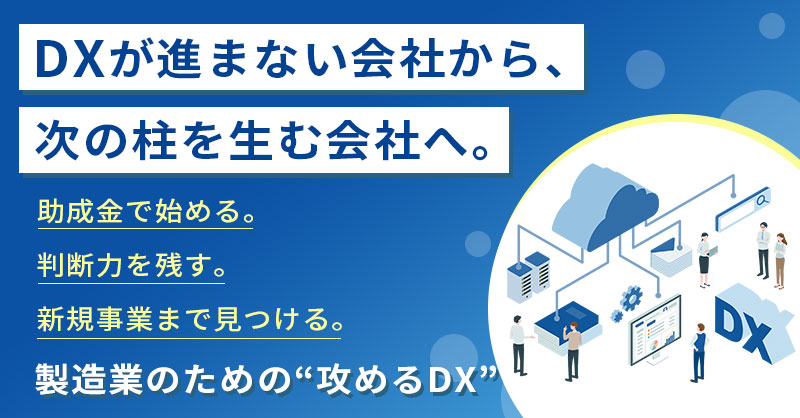 DXが進まない会社から、
次の柱を生む会社へ。

助成金で始める。

判断力を残す。

新規事業まで見つける。

製造業のための“攻めるDX”

DX